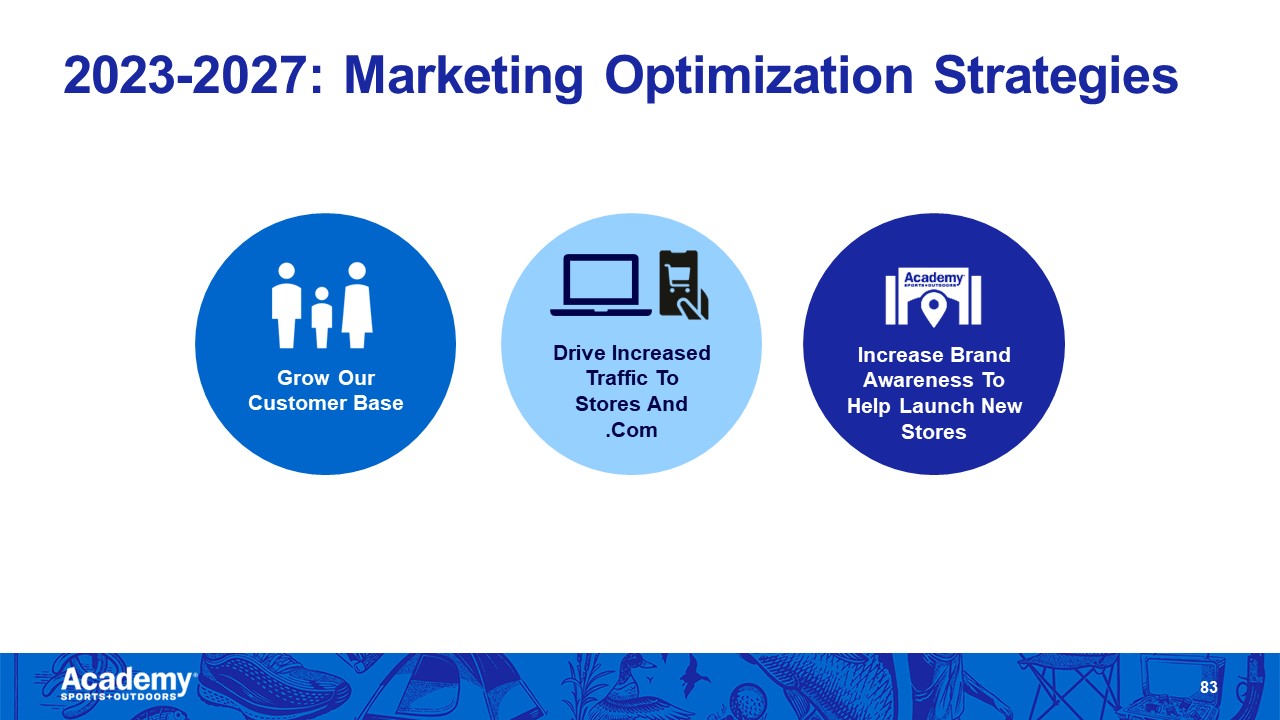 2023-2027: Marketing Optimization Strategies

Grow Our Customer Base

Drive Increased Traffic To Stores And .Com

Academy SPORTS+OUTDOORS

Increase Brand Awareness To Help Launch New Stores

Academy SPORTS+OUTDOORS

83